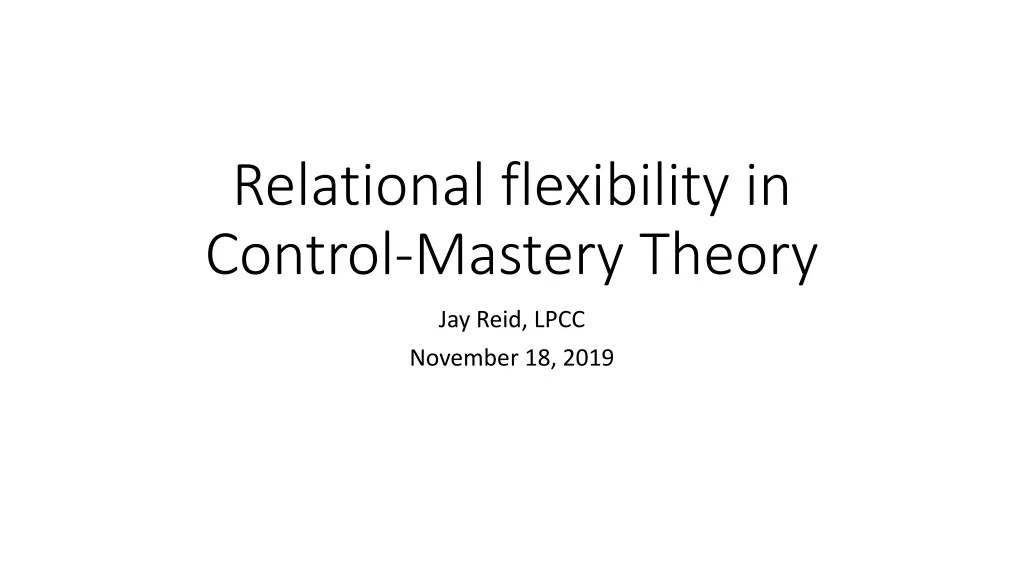 Relational flexibility in Control-Mastery Theory

Jay Reid, LPCC

November 18, 2019